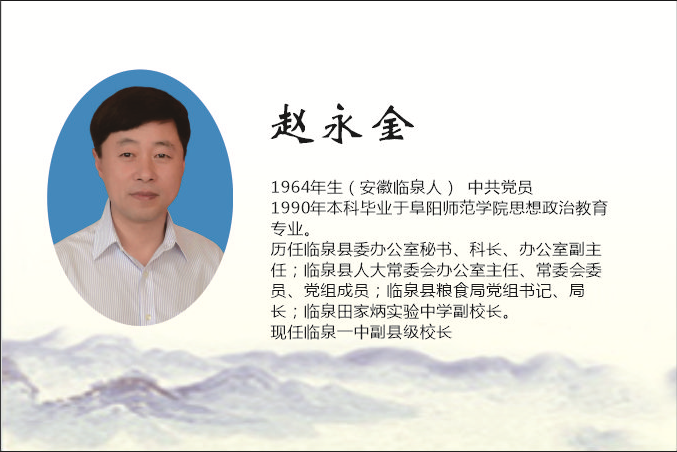 赵永金

1964年生（安徽临泉人） 中共党员
1990年本科毕业于阜阳师范学院思想政治教育专业。
历任临泉县委办公室秘书、科长、办公室副主任；临泉县人大常委会办公室主任、常委会委员、党组成员；临泉县粮食局党组书记、局长；临泉田家炳实验中学副校长。
现任临泉一中副县级校长